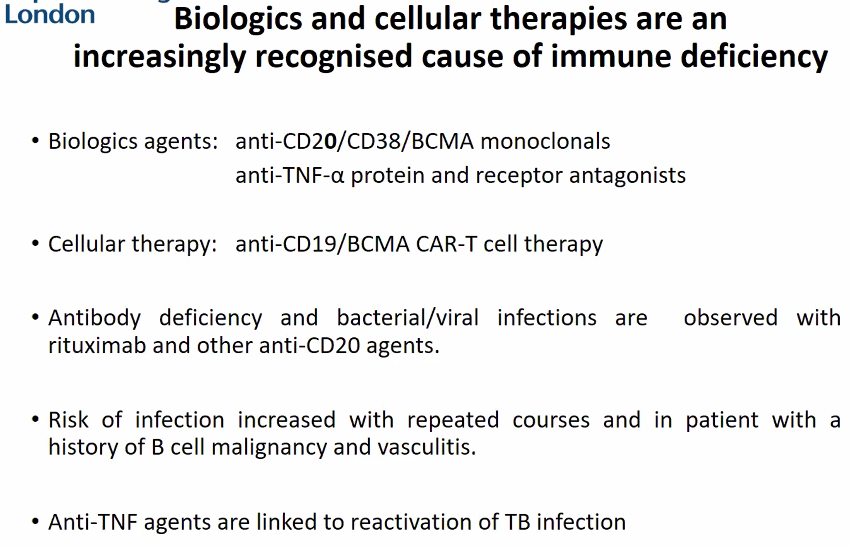 London

Biologics and cellular therapies are an increasingly recognised cause of immune deficiency

• Biologics agents: anti-CD20/CD38/BCMA monoclonals
anti-TNF-α protein and receptor antagonists

• Cellular therapy: anti-CD19/BCMA CAR-T cell therapy

• Antibody deficiency and bacterial/viral infections are observed with rituximab and other anti-CD20 agents.

• Risk of infection increased with repeated courses and in patient with a history of B cell malignancy and vasculitis.

• Anti-TNF agents are linked to reactivation of TB infection